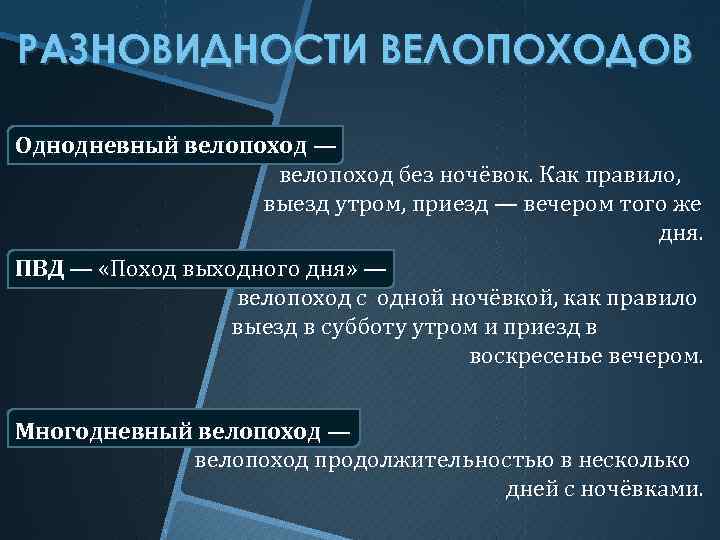 РАЗНОВИДНОСТИ ВЕЛОПОХОДОВ

Однодневный велопоход —

велопоход без ночёвок. Как правило, выезд утром, приезд — вечером того же дня.

ПВД — «Поход выходного дня» —

велопоход с одной ночёвкой, как правило выезд в субботу утром и приезд в воскресенье вечером.

Многодневный велопоход —

велопоход продолжительностью в несколько дней с ночёвками.